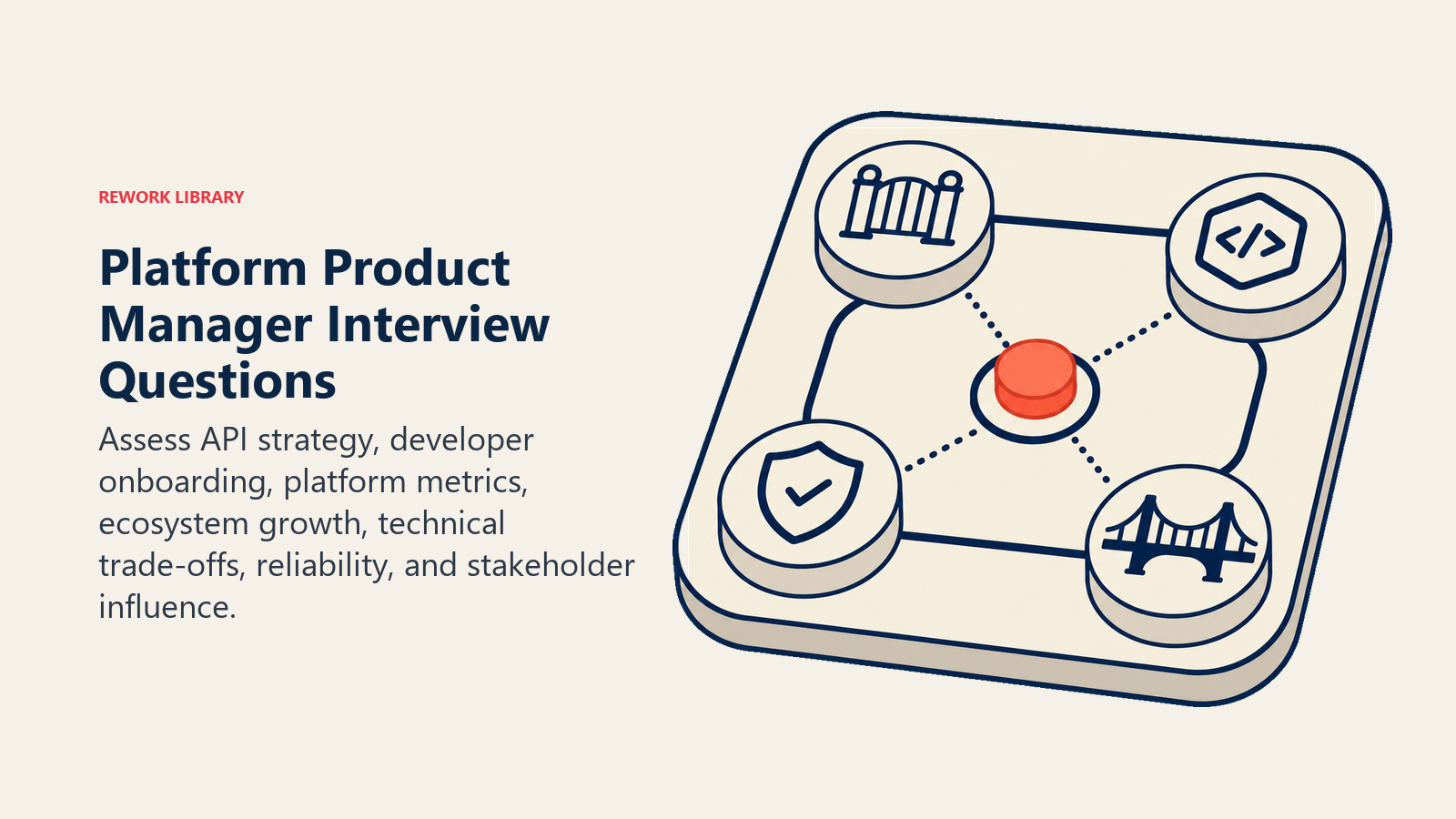 REWORK LIBRARY

Platform Product Manager Interview Questions

Assess API strategy, developer onboarding, platform metrics, ecosystem growth, technical trade-offs, reliability, and stakeholder influence.

</>